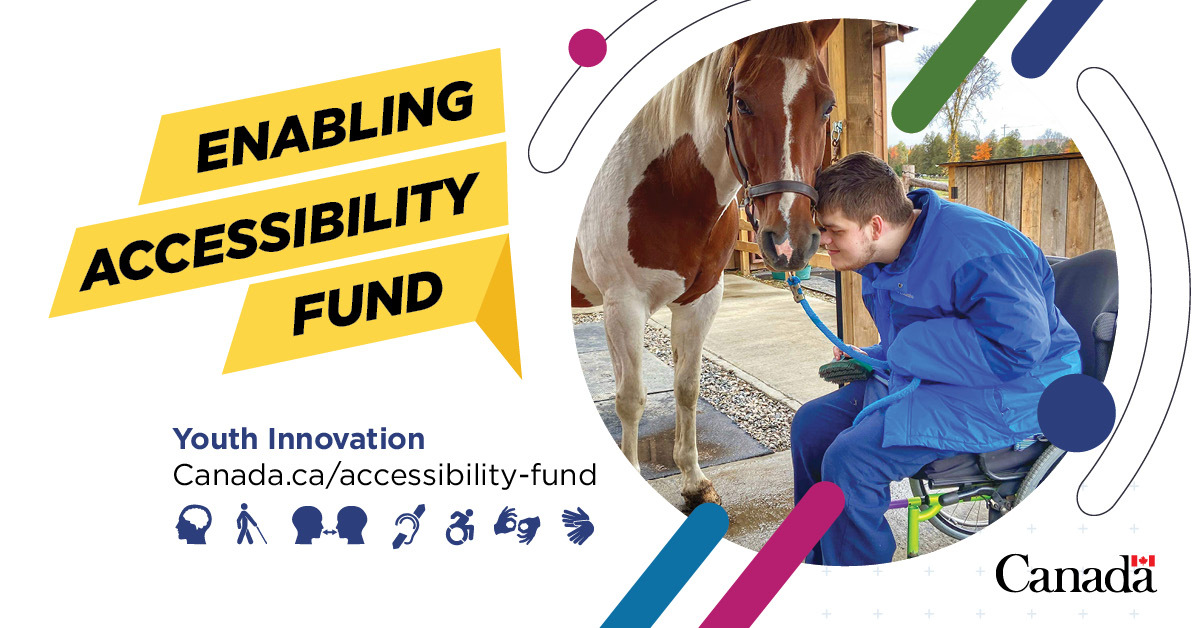 ENABLING ACCESSIBILITY FUND

Youth Innovation
Canada.ca/accessibility-fund

Canada